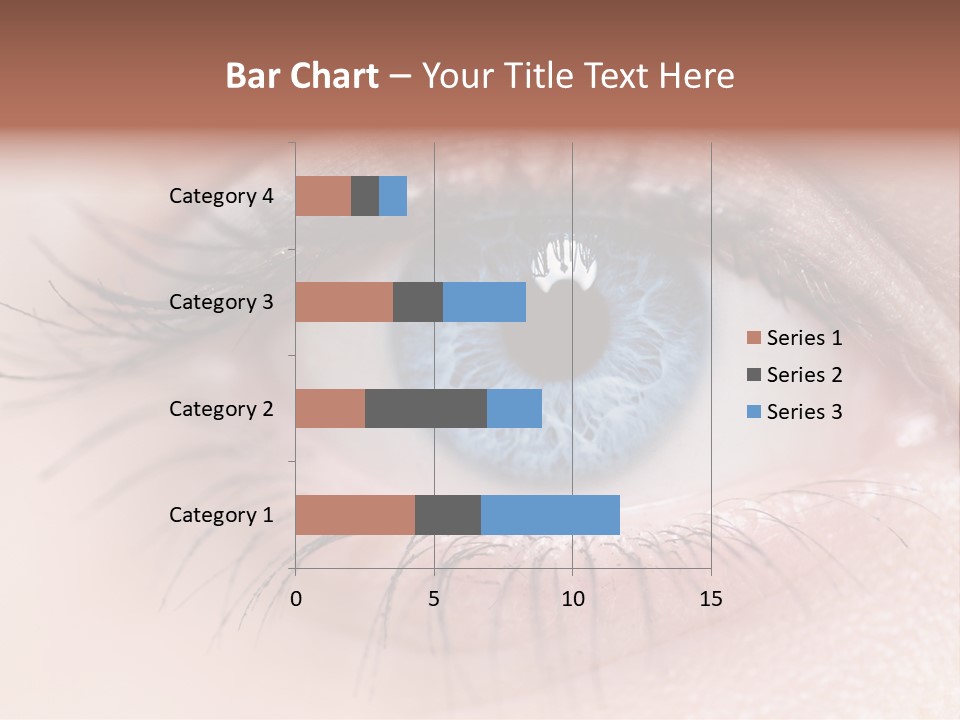 Bar Chart – Your Title Text Here

Category 4
Category 3
Category 2
Category 1

0
5
10
15

Series 1
Series 2
Series 3